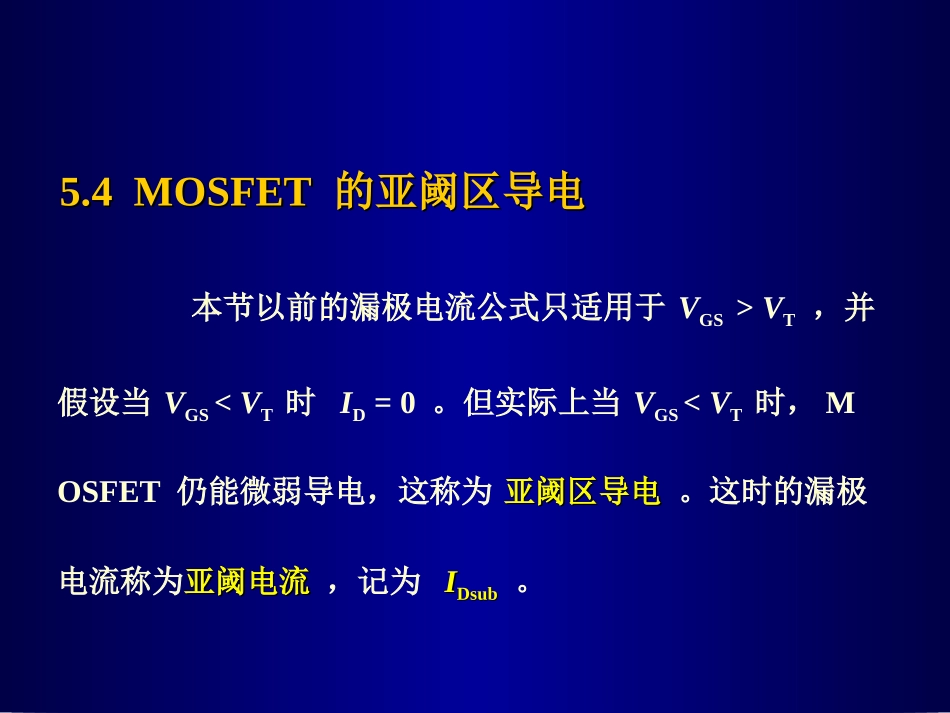 5.4 MOSFET 的亚阈区导电

本节以前的漏极电流公式只适用于 $V_{GS} > V_T$ ，并假设当 $V_{GS} < V_T$ 时 $I_D = 0$ 。但实际上当 $V_{GS} < V_T$ 时， MOSFET 仍能微弱导电，这称为 亚阈区导电 。这时的漏极电流称为亚阈电流 ，记为 $I_{Dsub}$ 。